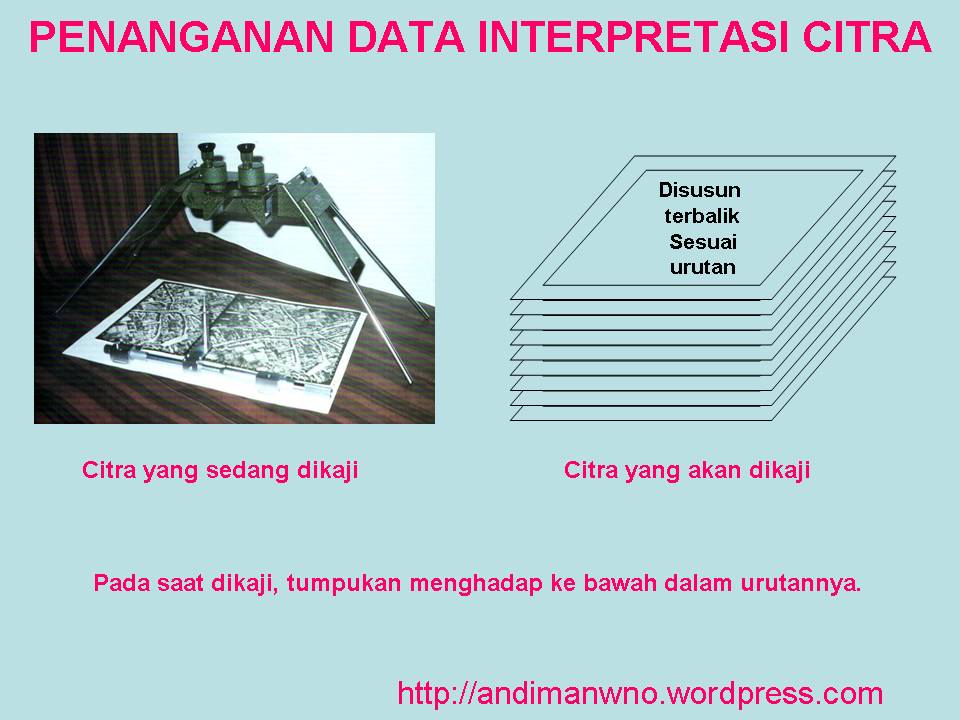 PENANGANAN DATA INTERPRETASI CITRA

Disusun terbalik Sesuai urutan

Citra yang sedang dikaji

Citra yang akan dikaji

Pada saat dikaji, tumpukan menghadap ke bawah dalam urutannya.

http://andimanwno.wordpress.com